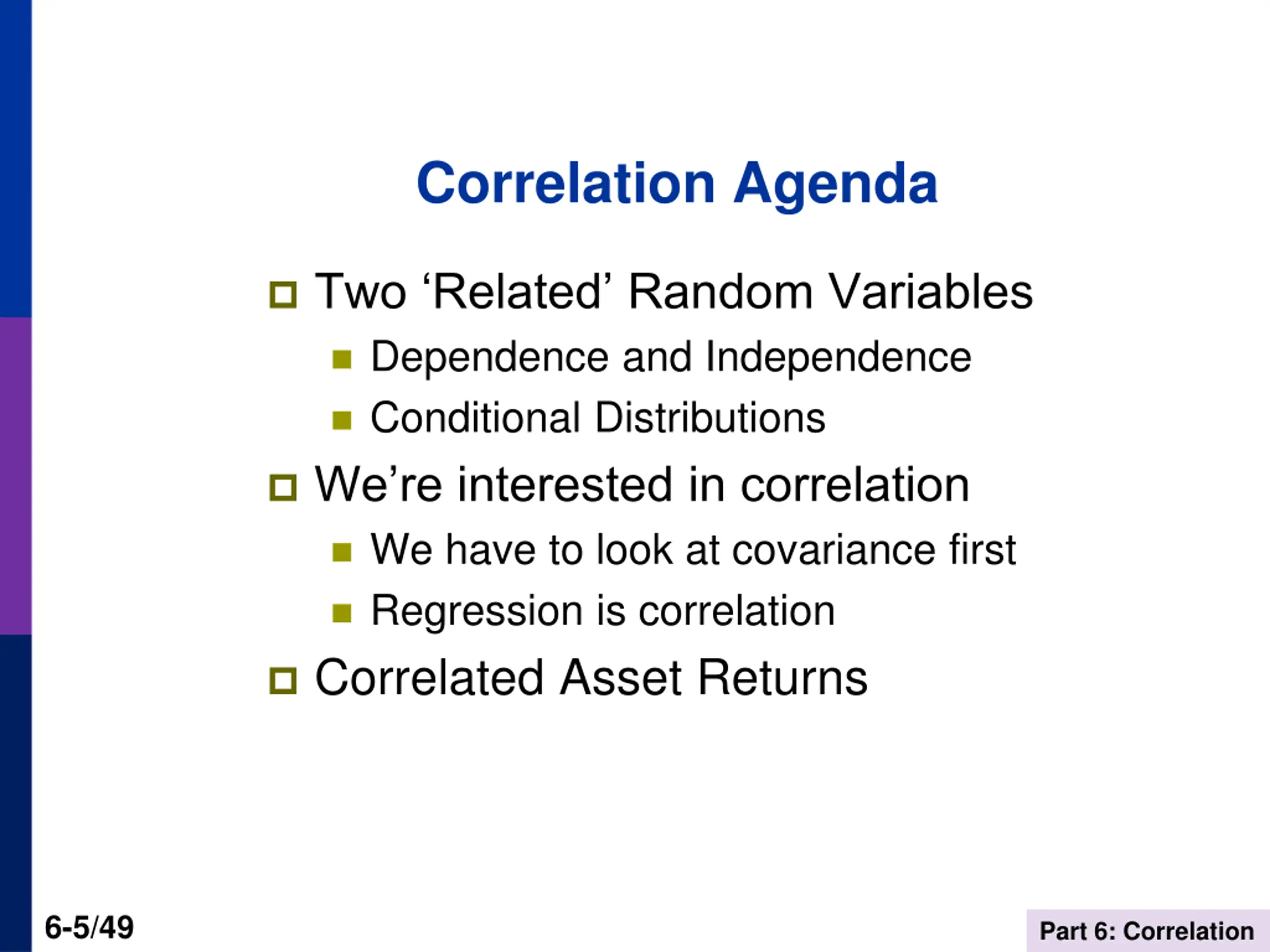 Correlation Agenda

Two ‘Related’ Random Variables

Dependence and Independence

Conditional Distributions

We’re interested in correlation

We have to look at covariance first

Regression is correlation

Correlated Asset Returns

6-5/49

Part 6: Correlation